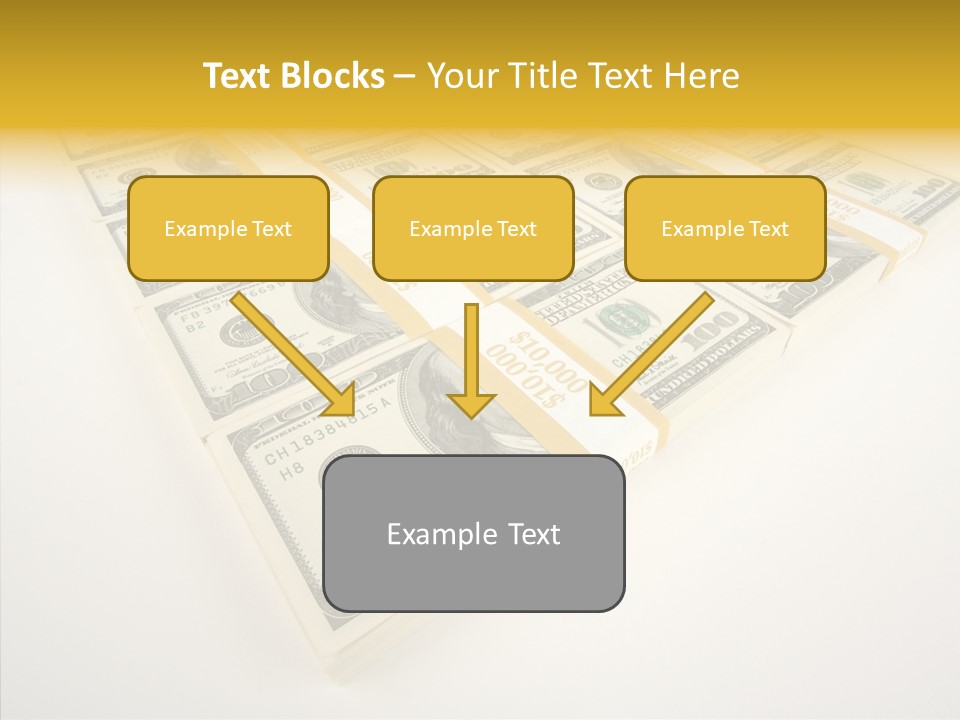 Text Blocks – Your Title Text Here

Example Text

Example Text

Example Text

Example Text